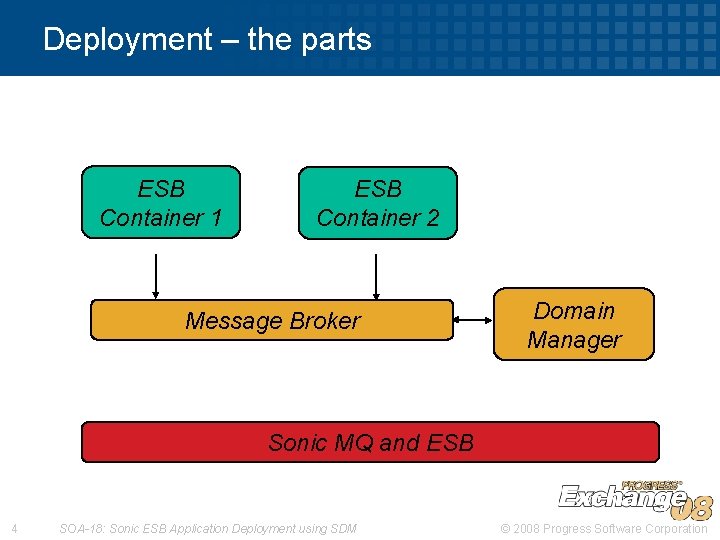 Deployment – the parts

ESB Container 1

ESB Container 2

Message Broker

Domain Manager

Sonic MQ and ESB

PROGRESS® Exchange 08

4 SOA-18: Sonic ESB Application Deployment using SDM © 2008 Progress Software Corporation